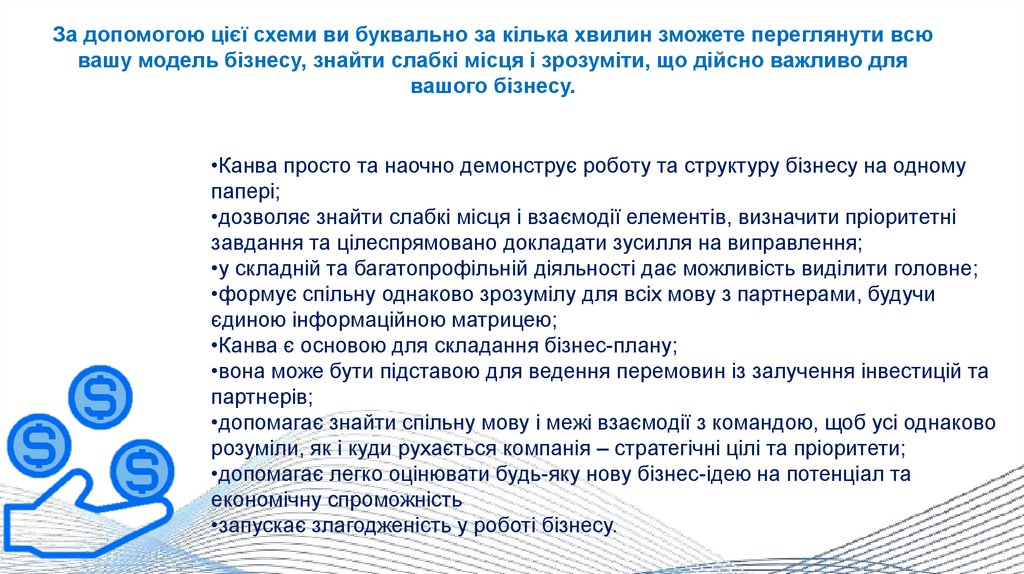 За допомогою цієї схеми ви буквально за кілька хвилин зможете переглянути всю вашу модель бізнесу, знайти слабкі місця і зрозуміти, що дійсно важливо для вашого бізнесу.

•Канва просто та наочно демонструє роботу та структуру бізнесу на одному папері;
•дозволяє знайти слабкі місця і взаємодії елементів, визначити пріоритетні завдання та цілеспрямовано докладати зусилля на виправлення;
•у складній та багатопрофільній діяльності дає можливість виділити головне;
•формує спільну однаково зрозумілу для всіх мову з партнерами, будучи єдиною інформаційною матрицею;
•Канва є основою для складання бізнес-плану;
•вона може бути підставою для ведення перемовин із залучення інвестицій та партнерів;
•допомагає знайти спільну мову і межі взаємодії з командою, щоб усі однаково розуміли, як і куди рухається компанія – стратегічні цілі та пріоритети;
•допомагає легко оцінювати будь-яку нову бізнес-ідею на потенціал та економічну спроможність
•запускає злагодженість у роботі бізнесу.